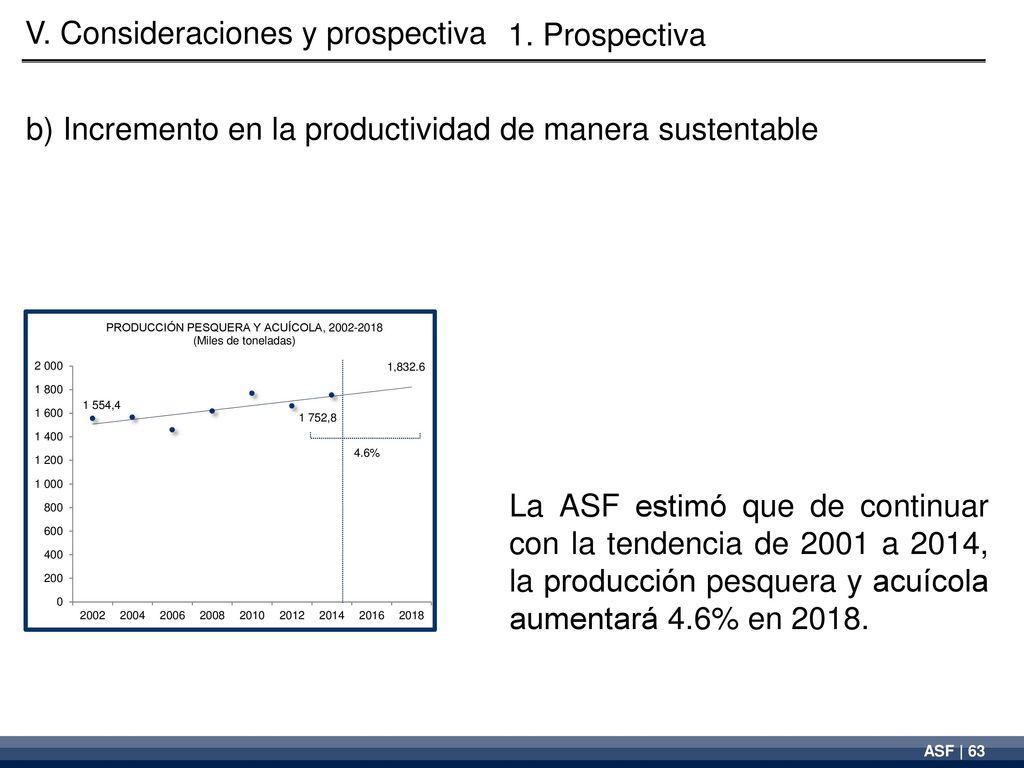 V. Consideraciones y prospectiva 1. Prospectiva

b) Incremento en la productividad de manera sustentable

PRODUCCIÓN PESQUERA Y ACUÍCOLA, 2002-2018
(Miles de toneladas)

2 000
1 800
1 600
1 400
1 200
1 000
800
600
400
200
0

1 554,4
1 752,8
1,832.6
4.6%

2002 2004 2006 2008 2010 2012 2014 2016 2018

La ASF estimó que de continuar con la tendencia de 2001 a 2014, la producción pesquera y acuícola aumentará 4.6% en 2018.

ASF | 63